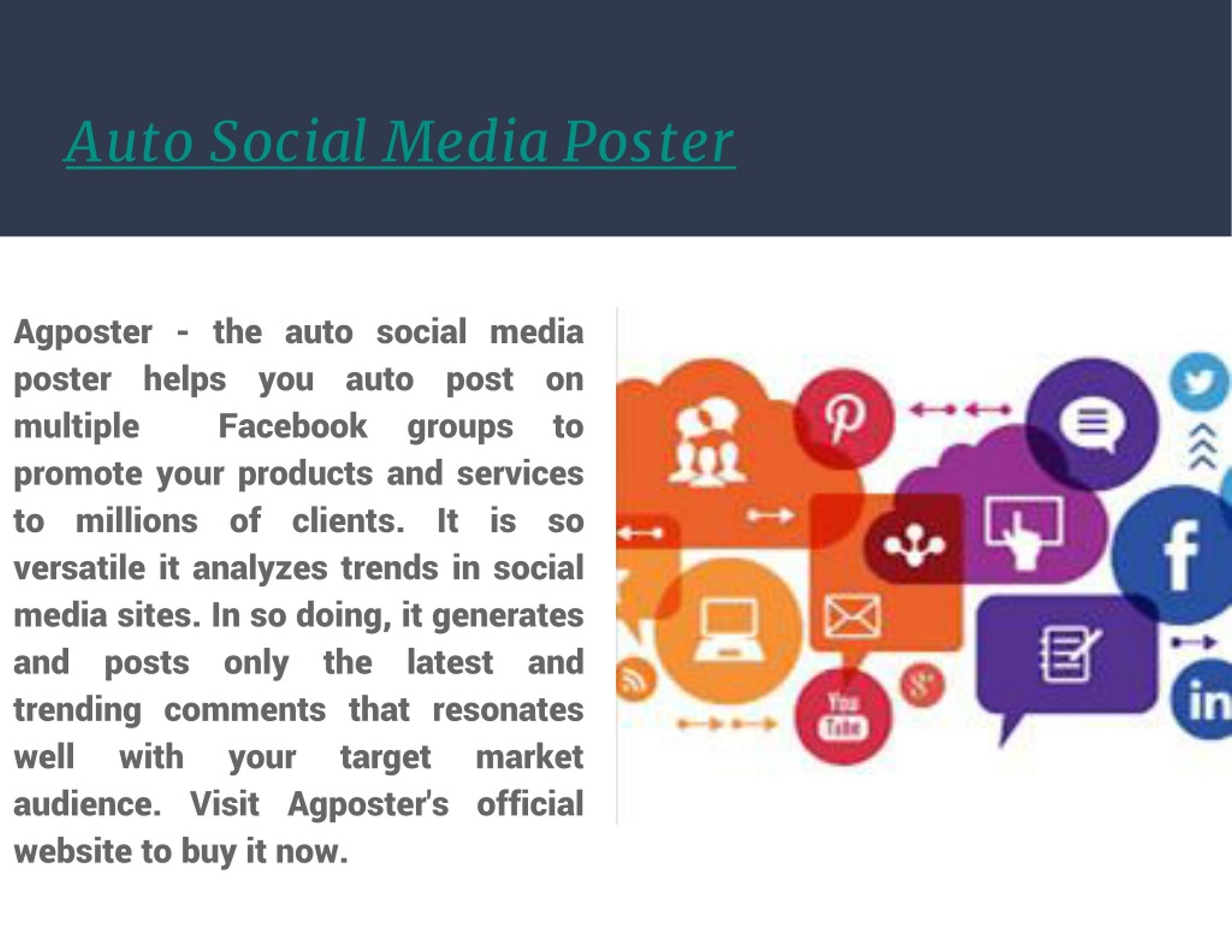 Auto Social Media Poster

Agposter - the auto social media poster helps you auto post on multiple Facebook groups to promote your products and services to millions of clients. It is so versatile it analyzes trends in social media sites. In so doing, it generates and posts only the latest and trending comments that resonates well with your target market audience. Visit Agposter's official website to buy it now.

You Tube

f

in